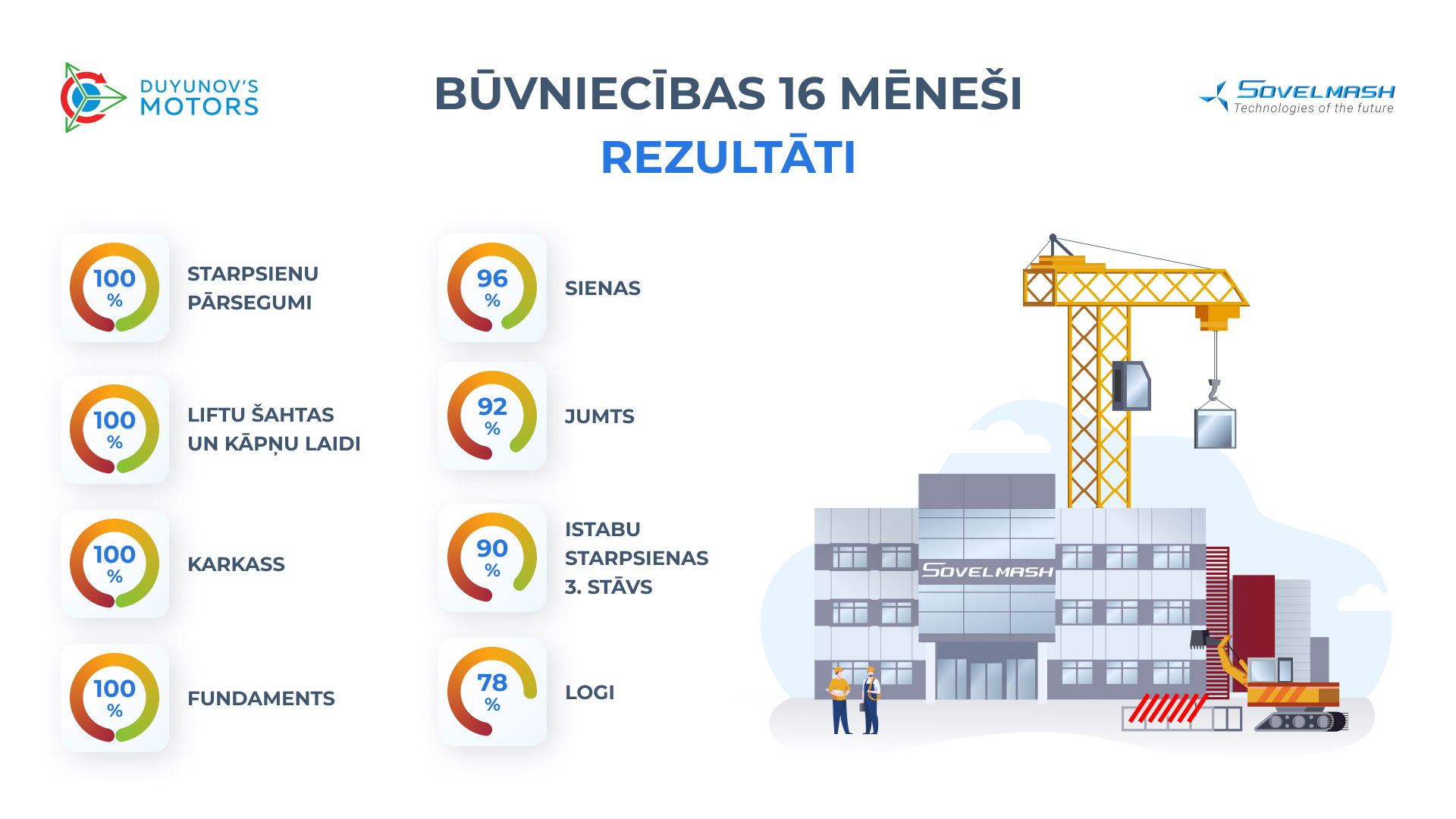 DUYUNOV'S MOTORS

BŪVNIECĪBAS 16 MĒNEŠI
REZULTĀTI

SOVELMASH
Technologies of the future

100 %
STARPSIENU PĀRSEGUMI

100 %
LIFTU ŠAHTAS UN KĀPŅU LAIDI

100 %
KARKASS

100 %
FUNDAMENTS

96 %
SIENAS

92 %
JUMTS

90 %
ISTABU STARPSIENAS 3. STĀVS

78 %
LOGI

SOVELMASH